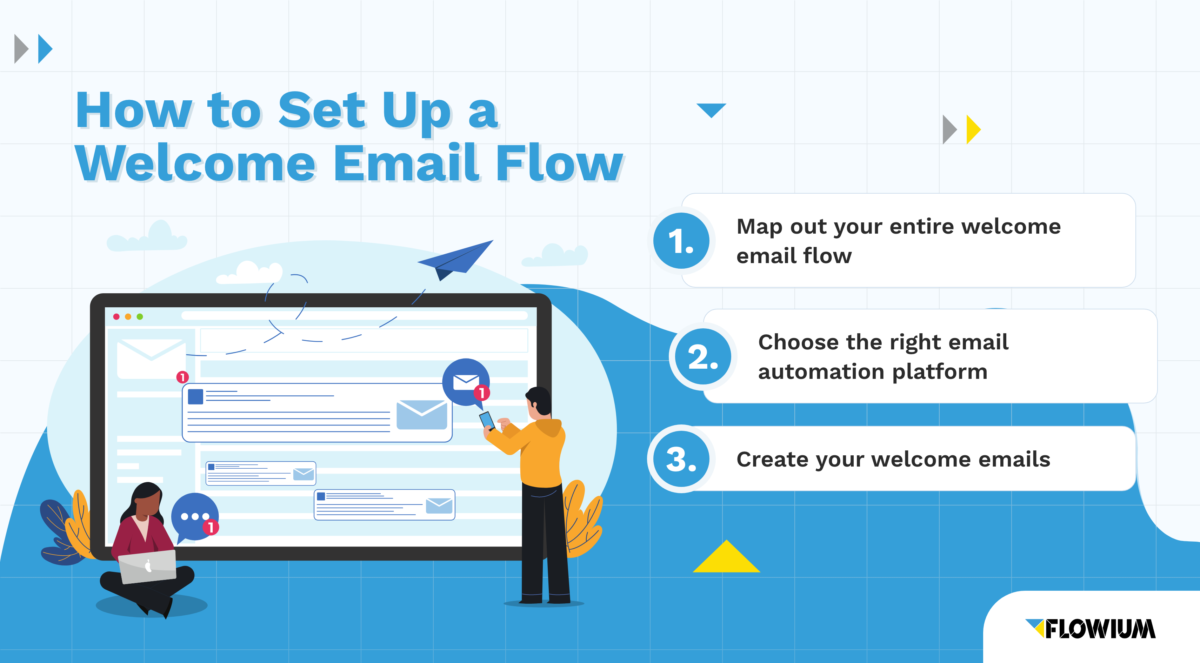 How to Set Up a Welcome Email Flow

1. Map out your entire welcome email flow

2. Choose the right email automation platform

3. Create your welcome emails

1

1

1

FLOWIUM